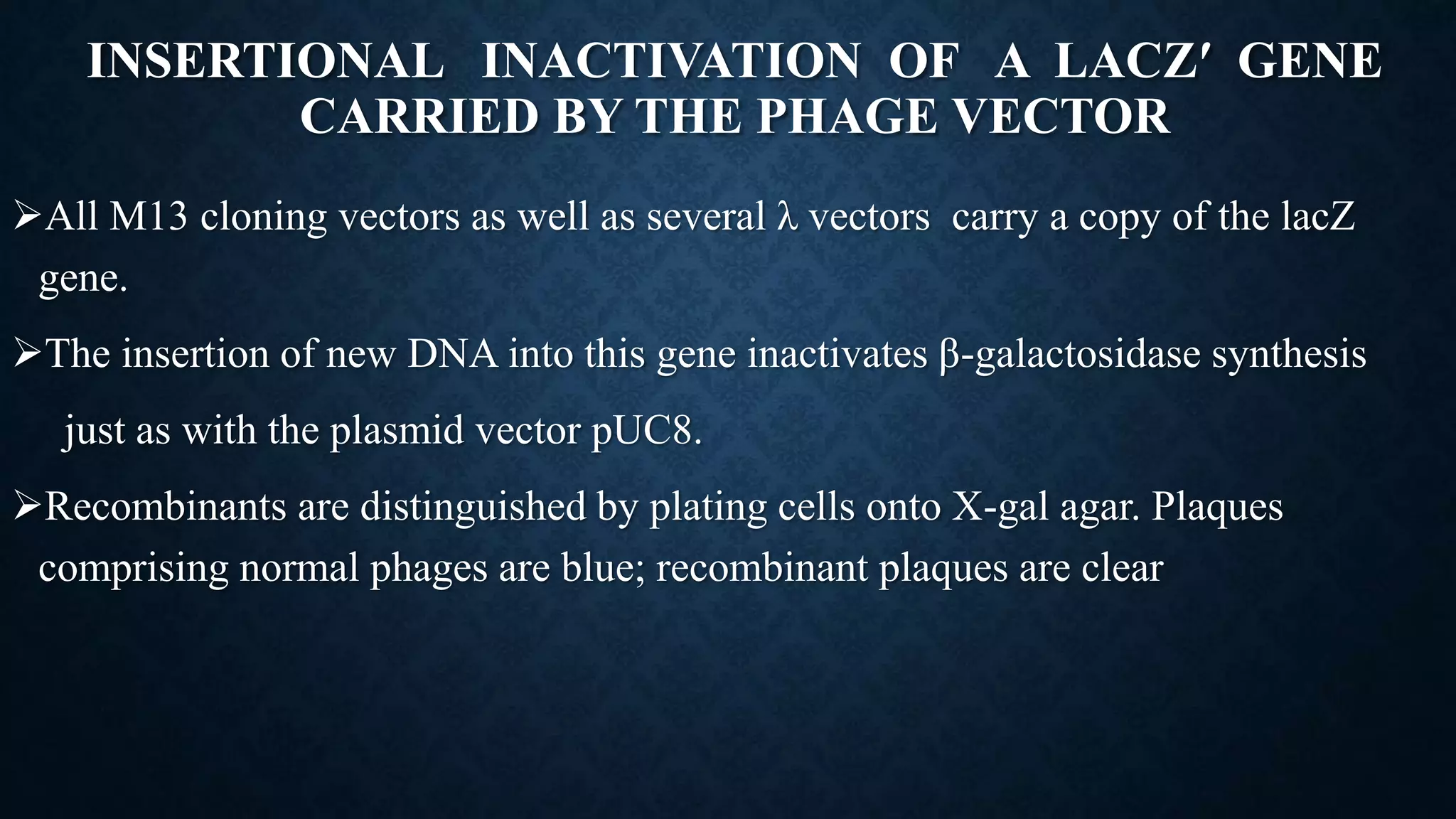 INSERTIONAL INACTIVATION OF A LACZ′ GENE CARRIED BY THE PHAGE VECTOR

➢All M13 cloning vectors as well as several λ vectors carry a copy of the lacZ gene.

➢The insertion of new DNA into this gene inactivates β-galactosidase synthesis just as with the plasmid vector pUC8.

➢Recombinants are distinguished by plating cells onto X-gal agar. Plaques comprising normal phages are blue; recombinant plaques are clear